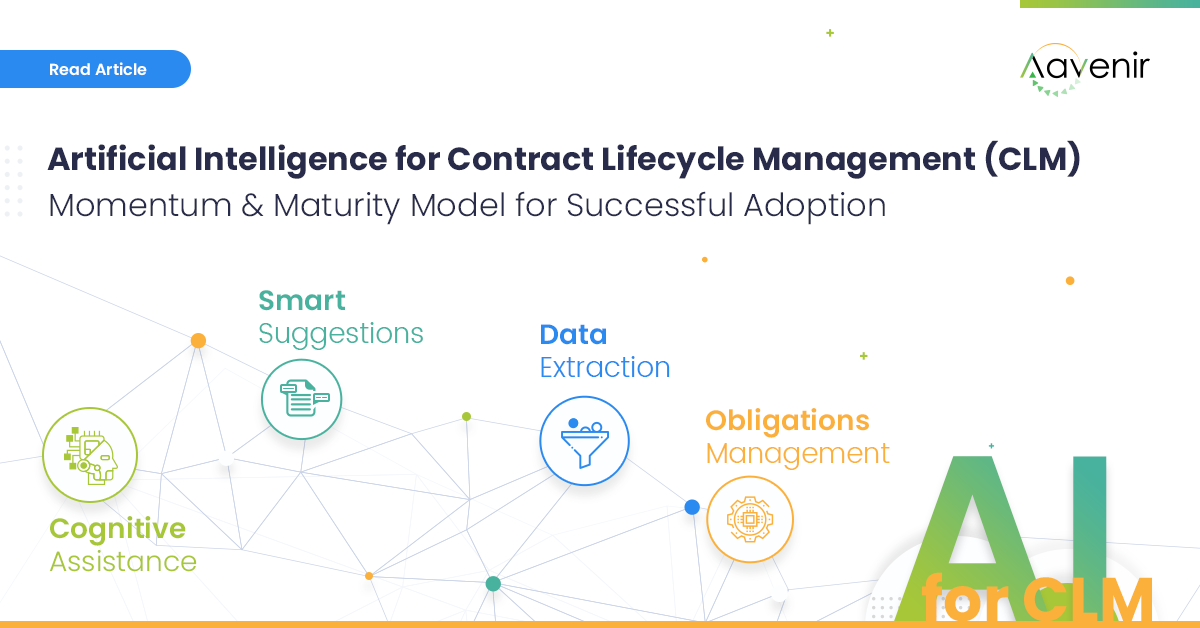 Read Article

Aavenir

Artificial Intelligence for Contract Lifecycle Management (CLM)
Momentum & Maturity Model for Successful Adoption

Smart
Suggestions

Data
Extraction

Obligations
Management

Cognitive
Assistance

AI
for CLM